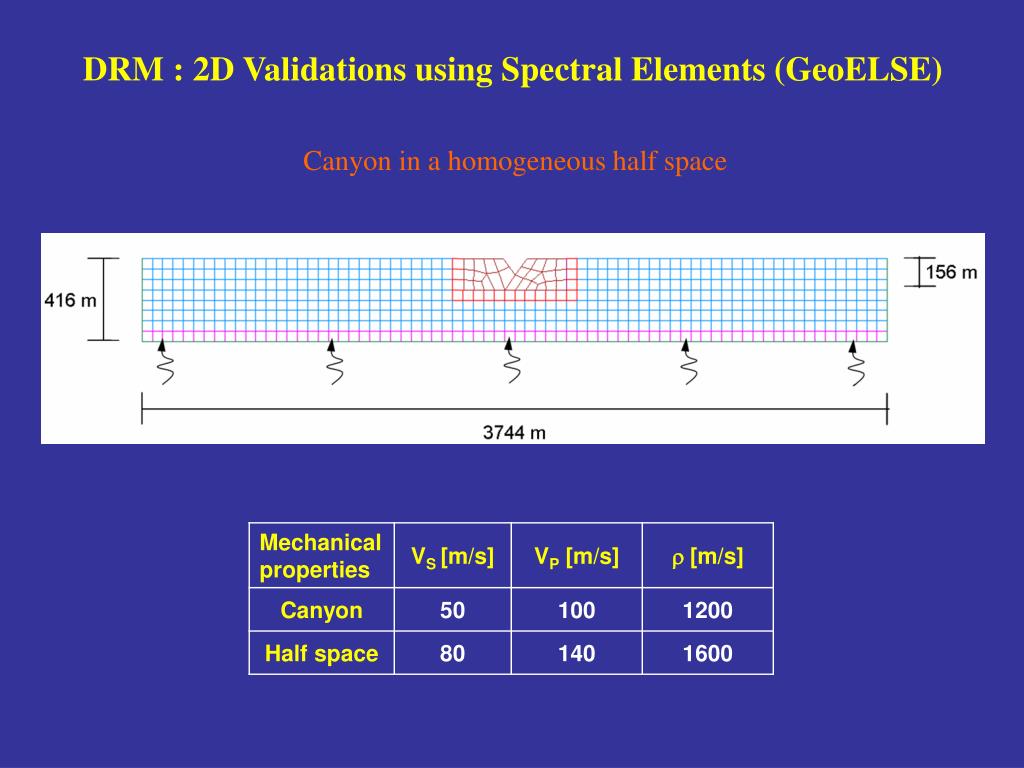 DRM : 2D Validations using Spectral Elements (GeoELSE)

Canyon in a homogeneous half space

416 m

156 m

3744 m

| Mechanical properties | $V_S$ [m/s] | $V_P$ [m/s] | $\rho$ [m/s] |
|---|---|---|---|
| Canyon | 50 | 100 | 1200 |
| Half space | 80 | 140 | 1600 |